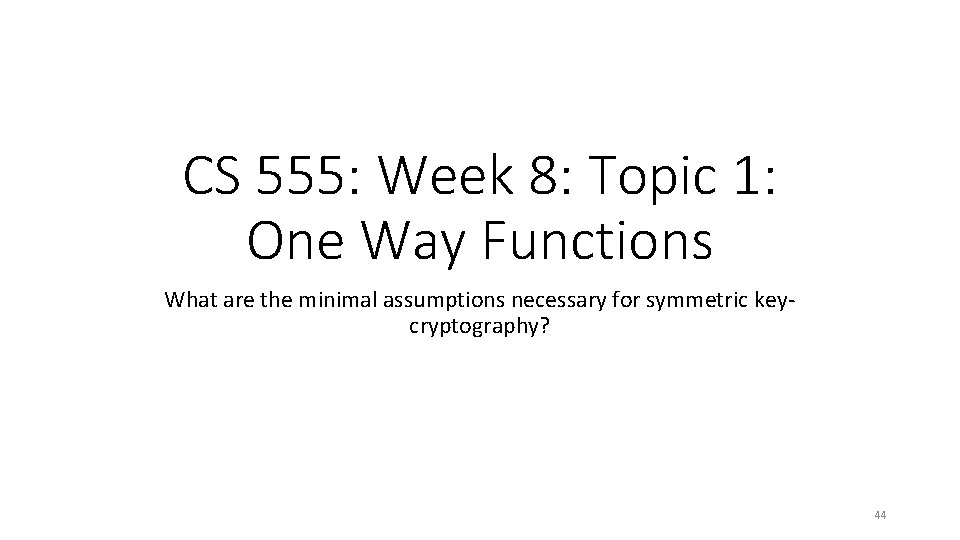 CS 555: Week 8: Topic 1: One Way Functions

What are the minimal assumptions necessary for symmetric key-cryptography?

44